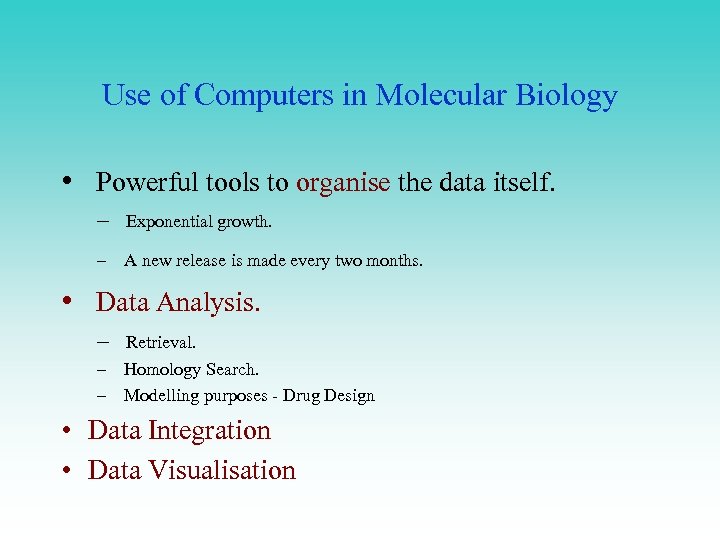 Use of Computers in Molecular Biology

• Powerful tools to organise the data itself.

– Exponential growth.

– A new release is made every two months.

• Data Analysis.

– Retrieval.
– Homology Search.
– Modelling purposes - Drug Design

• Data Integration
• Data Visualisation